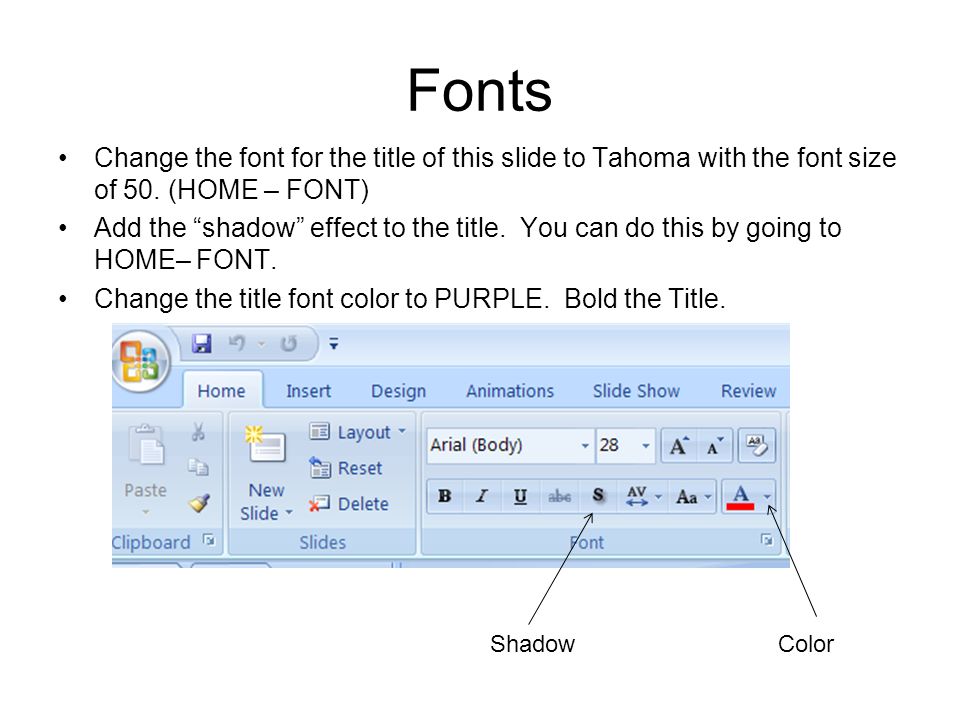 Fonts

• Change the font for the title of this slide to Tahoma with the font size of 50. (HOME – FONT)

• Add the “shadow” effect to the title. You can do this by going to HOME– FONT.

• Change the title font color to PURPLE. Bold the Title.

Home Insert Design Animations Slide Show Review

Paste

Clipboard

New Slide

Layout

Reset

Delete

Slides

Arial (Body) 28

A A

B I U abe S AV Aa A

Font

Shadow

Color